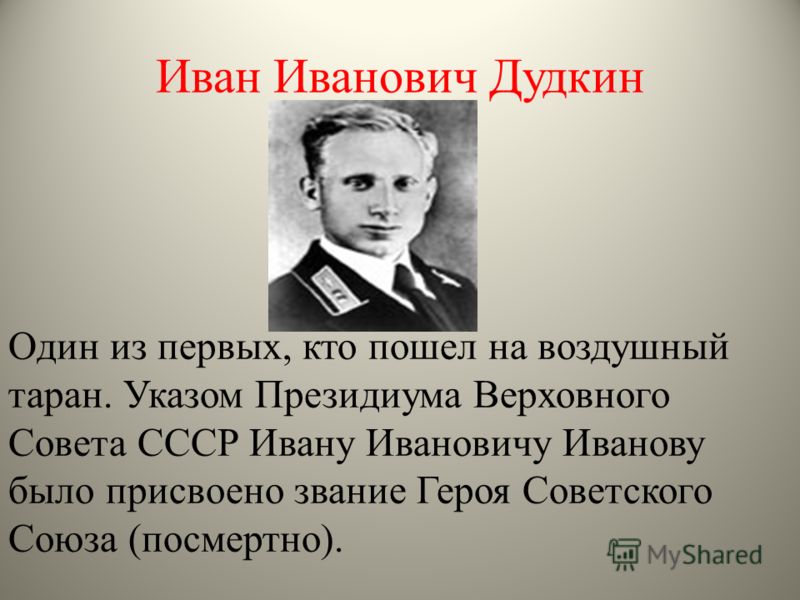 Иван Иванович Дудкин

Один из первых, кто пошел на воздушный таран. Указом Президиума Верховного Совета СССР Ивану Ивановичу Иванову было присвоено звание Героя Советского Союза (посмертно).

MyShared